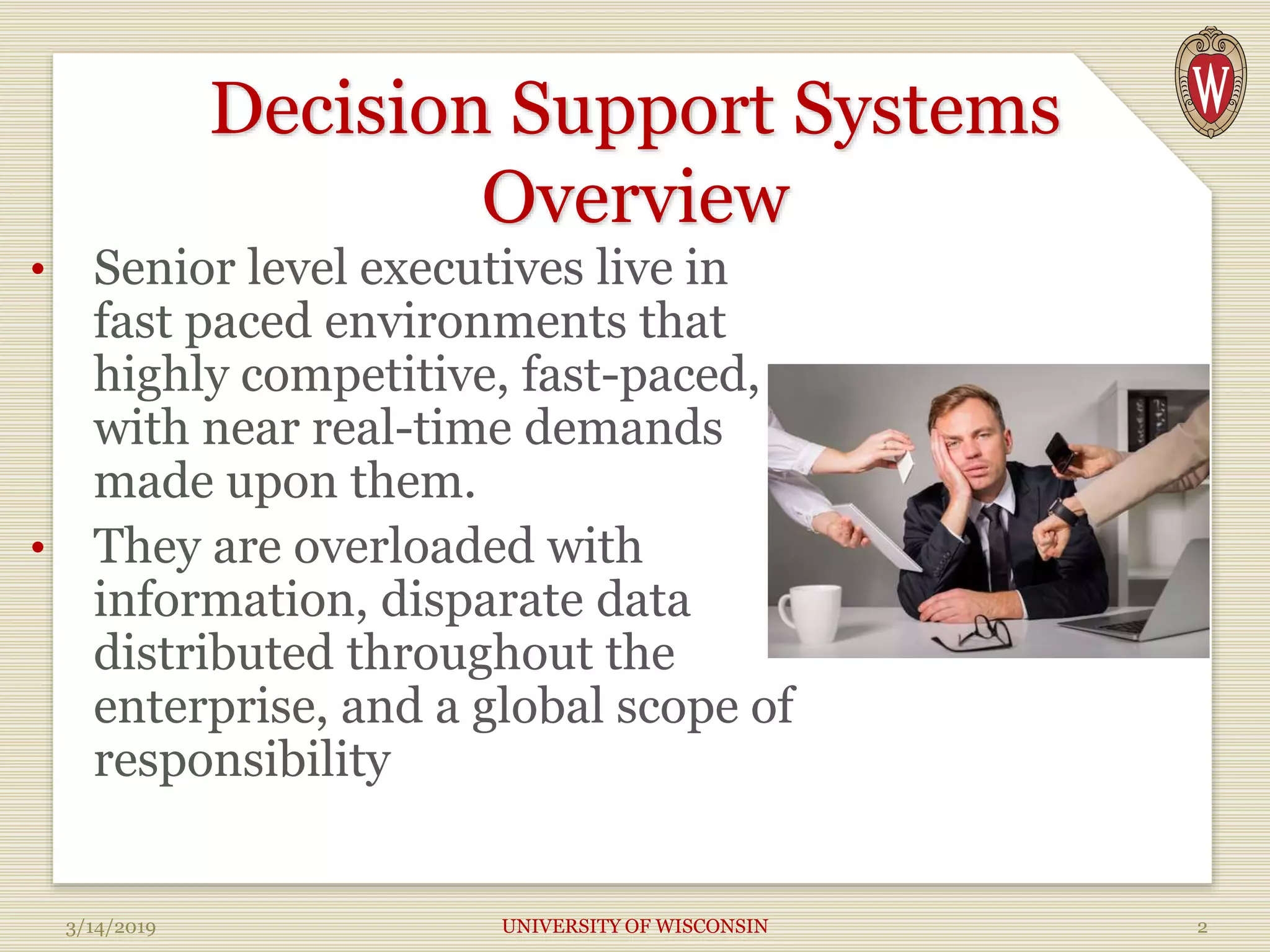 W

Decision Support Systems Overview

• Senior level executives live in fast paced environments that highly competitive, fast-paced, with near real-time demands made upon them.

• They are overloaded with information, disparate data distributed throughout the enterprise, and a global scope of responsibility

3/14/2019

UNIVERSITY OF WISCONSIN

2